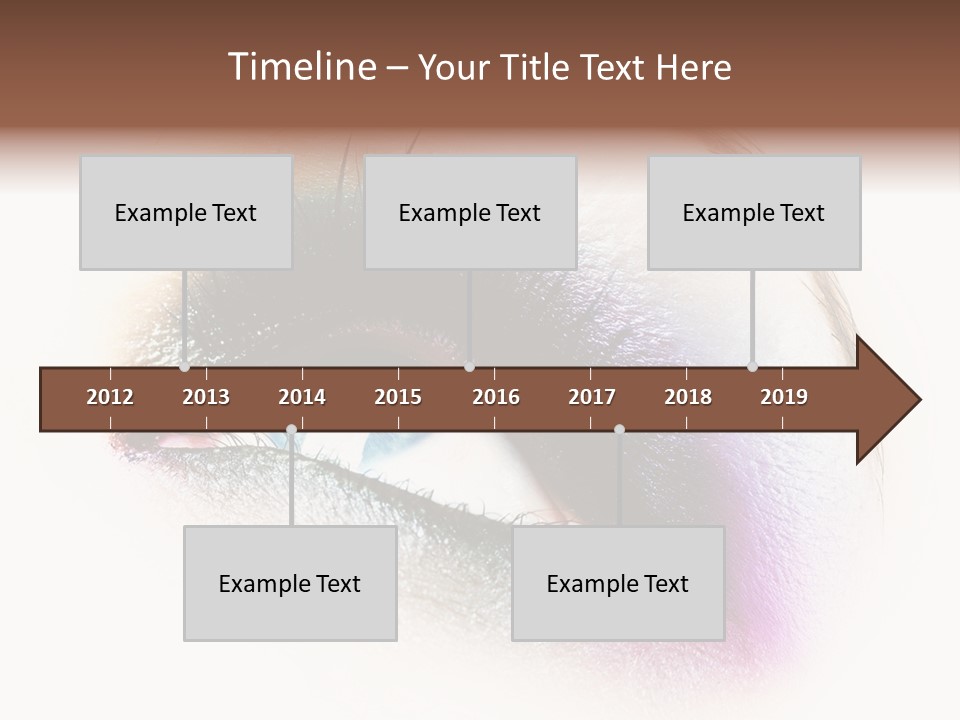 Timeline – Your Title Text Here

Example Text

Example Text

Example Text

2012 2013 2014 2015 2016 2017 2018 2019

Example Text

Example Text